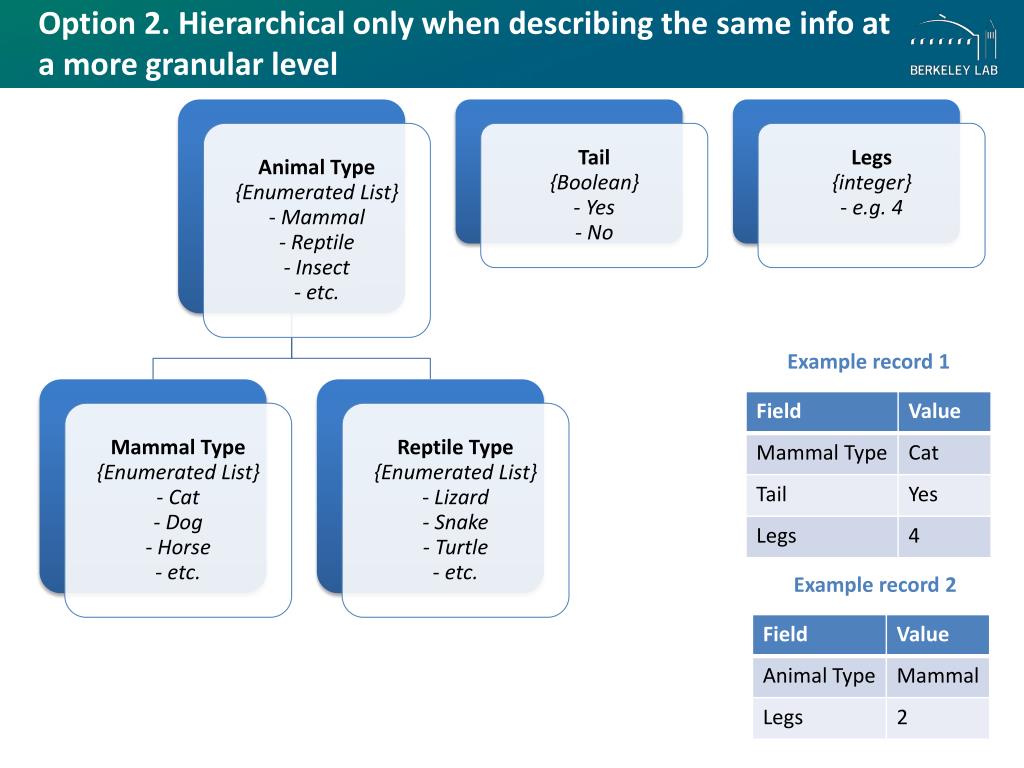 Option 2. Hierarchical only when describing the same info at a more granular level

BERKELEY LAB

Animal Type
{Enumerated List}
- Mammal
- Reptile
- Insect
- etc.

Tail
{Boolean}
- Yes
- No

Legs
{integer}
- e.g. 4

Mammal Type
{Enumerated List}
- Cat
- Dog
- Horse
- etc.

Reptile Type
{Enumerated List}
- Lizard
- Snake
- Turtle
- etc.

Example record 1

| Field | Value |
|---|---|
| Mammal Type | Cat |
| Tail | Yes |
| Legs | 4 |

Example record 2

| Field | Value |
|---|---|
| Animal Type | Mammal |
| Legs | 2 |